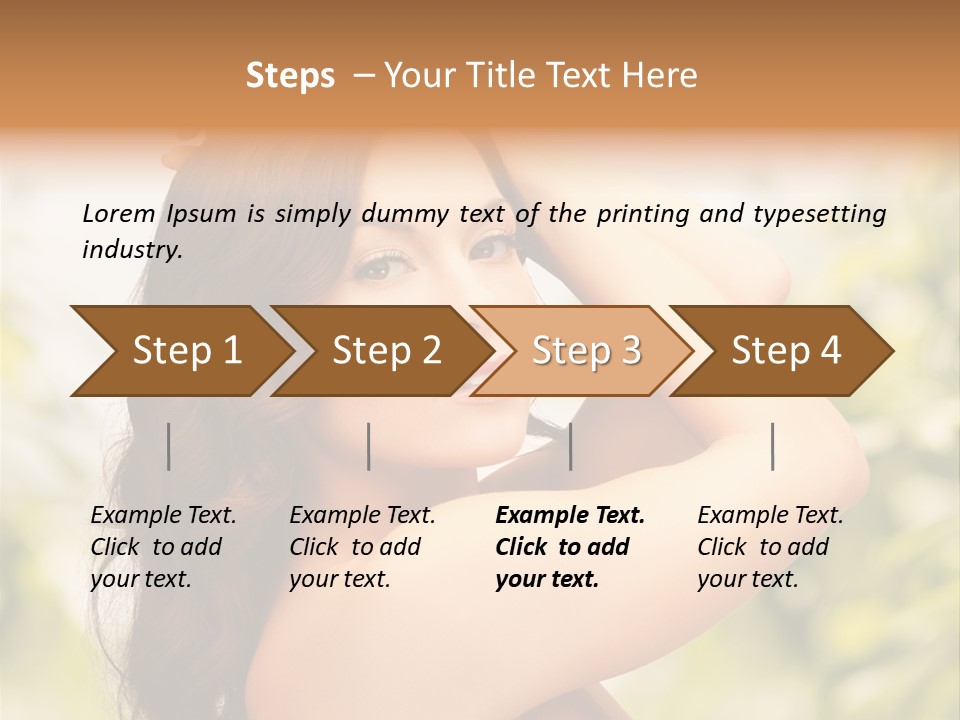 Steps – Your Title Text Here

Lorem Ipsum is simply dummy text of the printing and typesetting industry.

Step 1

Step 2

Step 3

Step 4

Example Text. Click to add your text.

Example Text. Click to add your text.

Example Text. Click to add your text.

Example Text. Click to add your text.